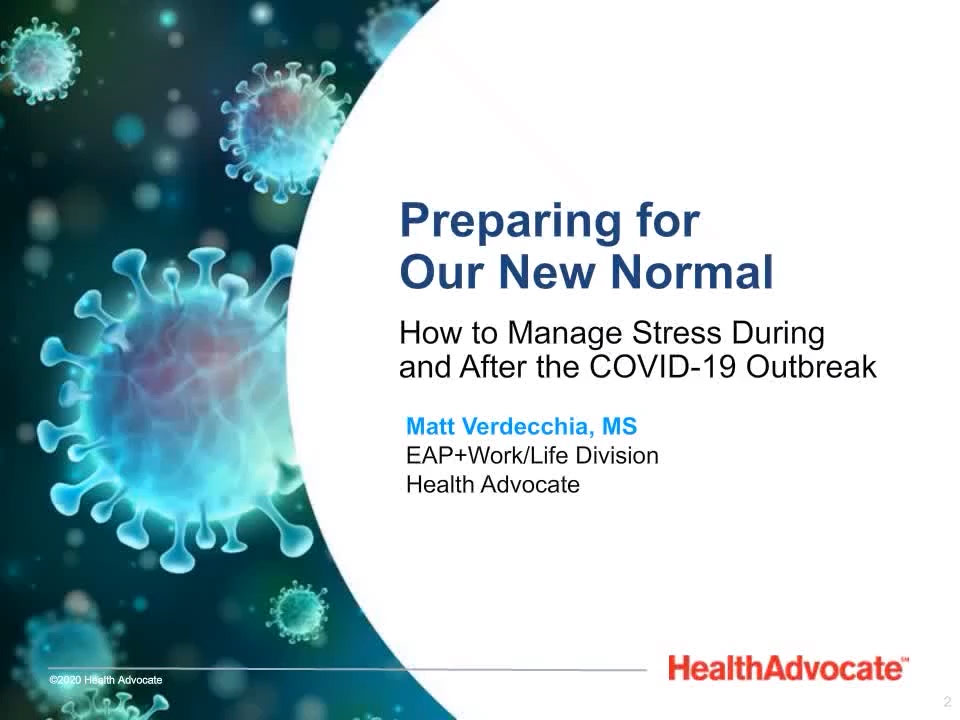 Preparing for Our New Normal

How to Manage Stress During and After the COVID-19 Outbreak

Matt Verdecchia, MS
EAP+Work/Life Division
Health Advocate

©2020 Health Advocate

HealthAdvocate™

2